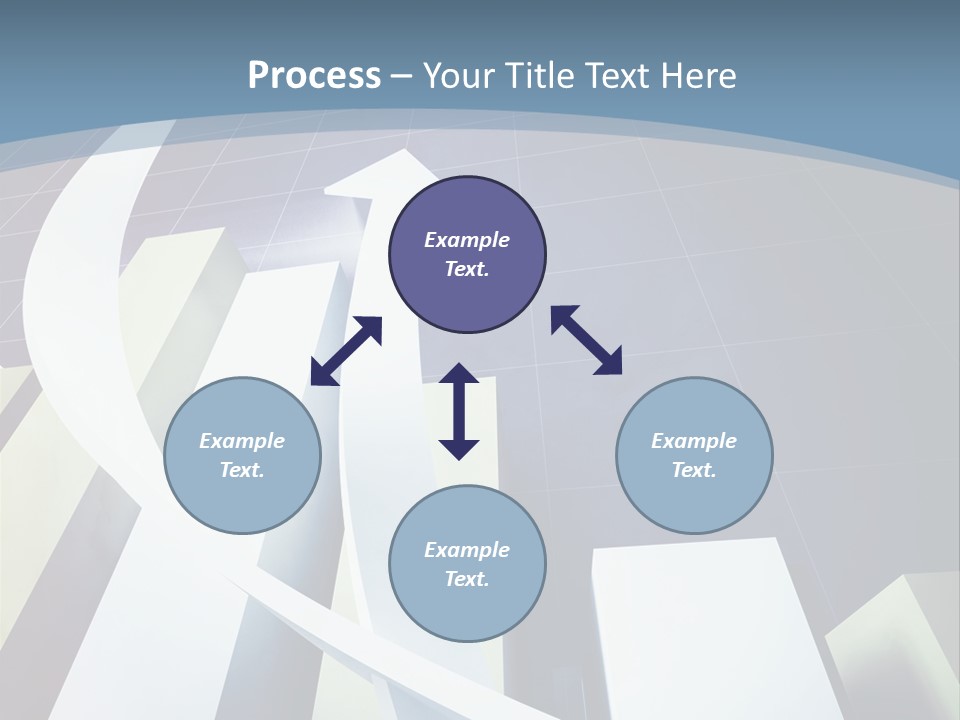 Process – Your Title Text Here

Example Text.

Example Text.

Example Text.

Example Text.